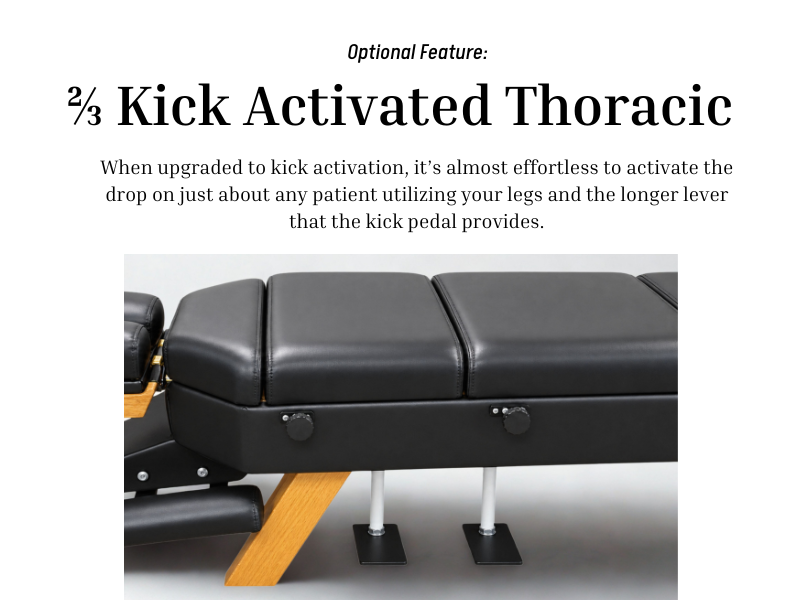 Optional Feature:

⅔ Kick Activated Thoracic

When upgraded to kick activation, it's almost effortless to activate the drop on just about any patient utilizing your legs and the longer lever that the kick pedal provides.